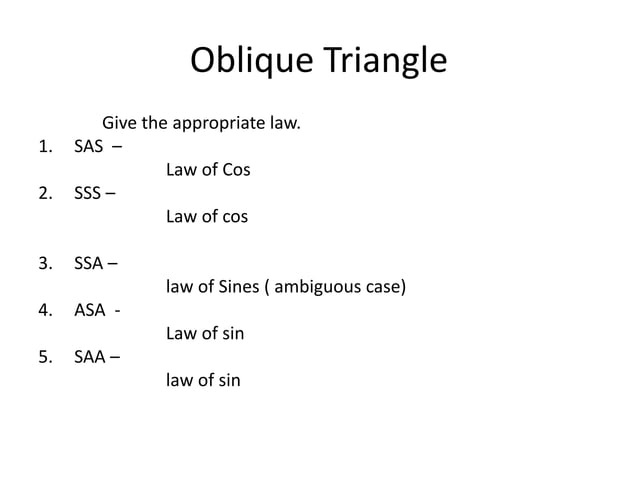 Oblique Triangle

Give the appropriate law.

1. SAS –
Law of Cos

2. SSS –
Law of cos

3. SSA –
law of Sines ( ambiguous case)

4. ASA -
Law of sin

5. SAA –
law of sin